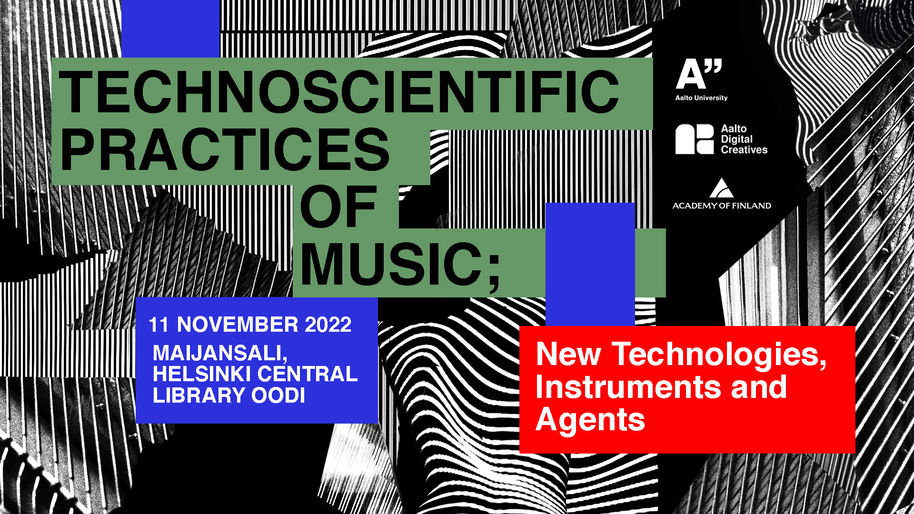 TECHNOSCIENTIFIC PRACTICES OF MUSIC;

A"
Aalto University

Aalto Digital Creatives

ACADEMY OF FINLAND

11 NOVEMBER 2022
MAIJANSALI, HELSINKI CENTRAL LIBRARY OODI

New Technologies, Instruments and Agents